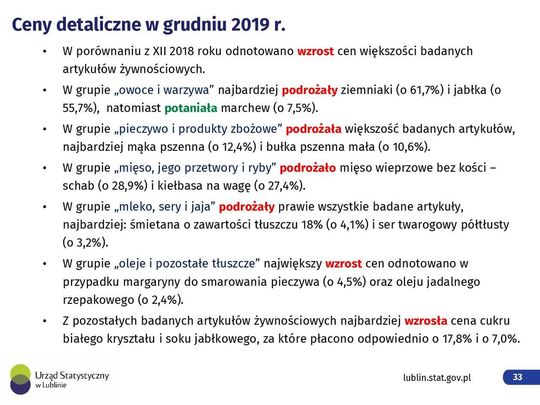 Ceny detaliczne w grudniu 2019 r.

• W porównaniu z XII 2018 roku odnotowano wzrost cen większości badanych artykułów żywnościowych.

• W grupie „owoce i warzywa" najbardziej podrożały ziemniaki (o 61,7%) i jabłka (o 55,7%), natomiast potaniała marchew (o 7,5%).

• W grupie „pieczywo i produkty zbożowe" podrożała większość badanych artykułów, najbardziej mąka pszenna (o 12,4%) i bułka pszenna mała (o 10,6%).

• W grupie „mięso, jego przetwory i ryby" podrożało mięso wieprzowe bez kości – schab (o 28,9%) i kiełbasa na wagę (o 27,4%).

• W grupie „mleko, sery i jaja" podrożały prawie wszystkie badane artykuły, najbardziej: śmietana o zawartości tłuszczu 18% (o 4,1%) i ser twarogowy półtłusty (o 3,2%).

• W grupie „oleje i pozostałe tłuszcze" największy wzrost cen odnotowano w przypadku margaryny do smarowania pieczywa (o 4,5%) oraz oleju jadalnego rzepakowego (o 2,4%).

• Z pozostałych badanych artykułów żywnościowych najbardziej wzrosła cena cukru białego kryształu i soku jabłkowego, za które płacono odpowiednio o 17,8% i o 7,0%.

Urząd Statystyczny w Lublinie

lublin.stat.gov.pl

33